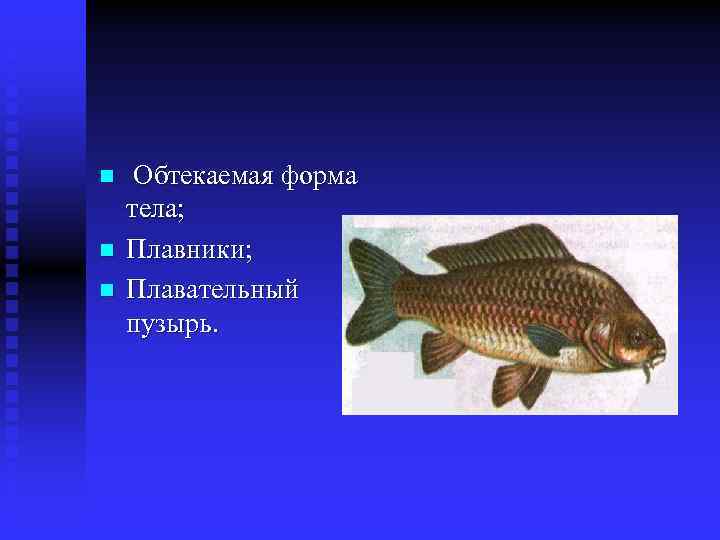 Обтекаемая форма тела;

Плавники;

Плавательный пузырь.